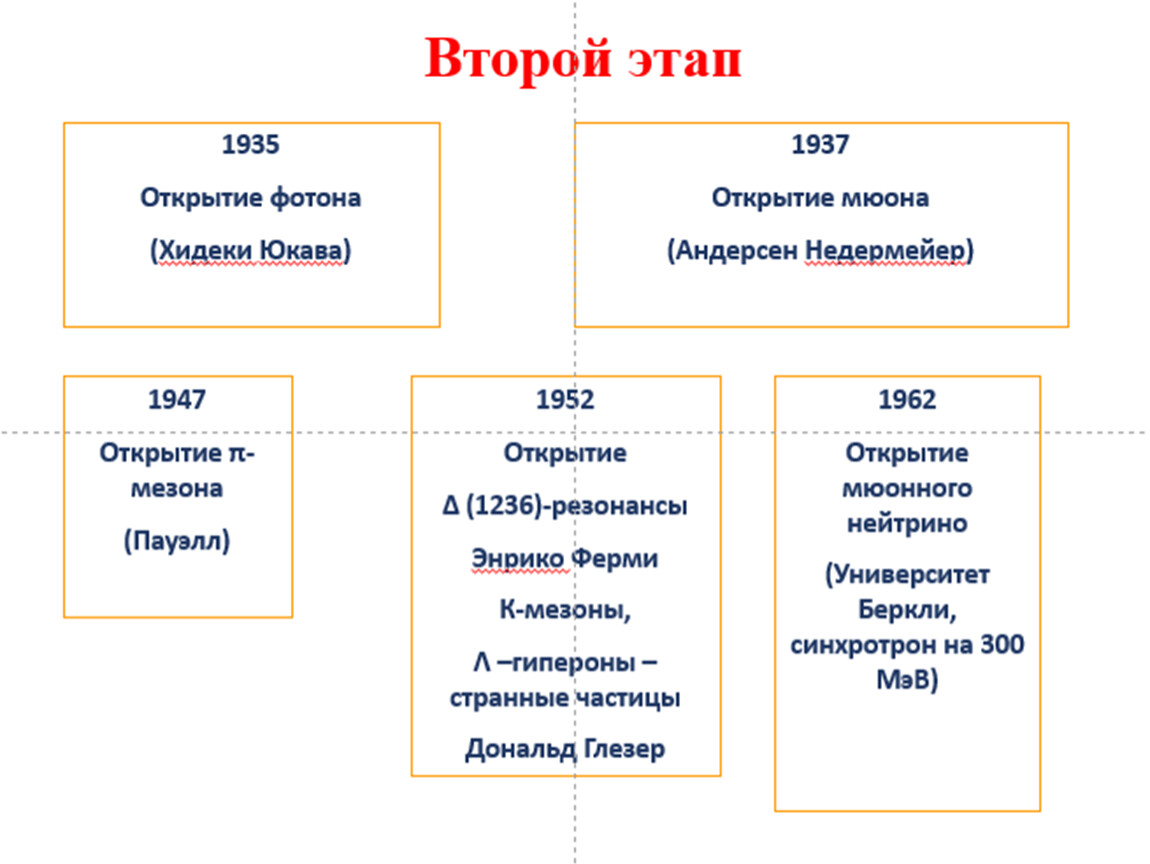 Второй этап

1935

Открытие фотона

(Хидеки Юкава)

1937

Открытие мюона

(Андерсен Недермейер)

1947

Открытие π-мезона

(Пауэлл)

1952

Открытие

Δ (1236)-резонансы

Энрико Ферми

К-мезоны,

Λ –гипероны – странные частицы

Дональд Глезер

1962

Открытие мюонного нейтрино

(Университет Беркли, синхротрон на 300 МэВ)